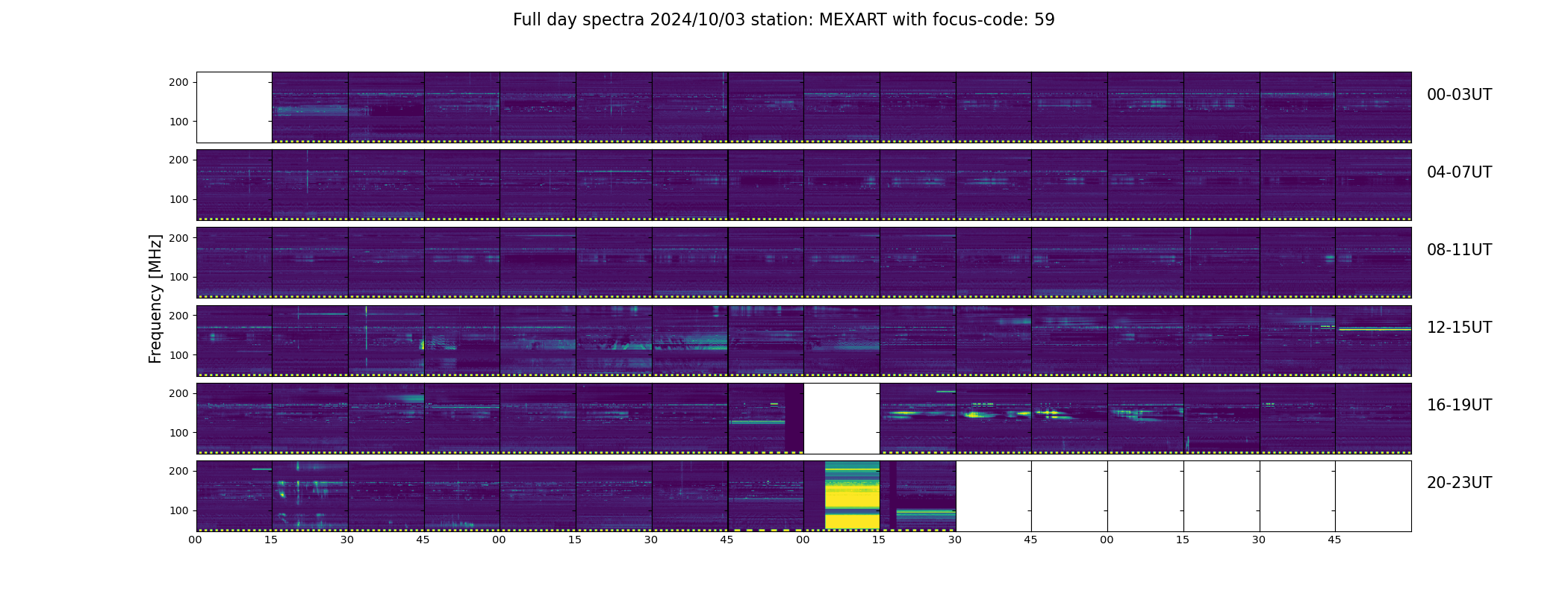 Full day spectra 2024/10/03 station: MEXART with focus-code: 59

Frequency [MHz]

200
100
00-03UT

200
100
04-07UT

200
100
08-11UT

200
100
12-15UT

200
100
16-19UT

200
100
20-23UT

00 15 30 45 00 15 30 45 00 15 30 45 00 15 30 45